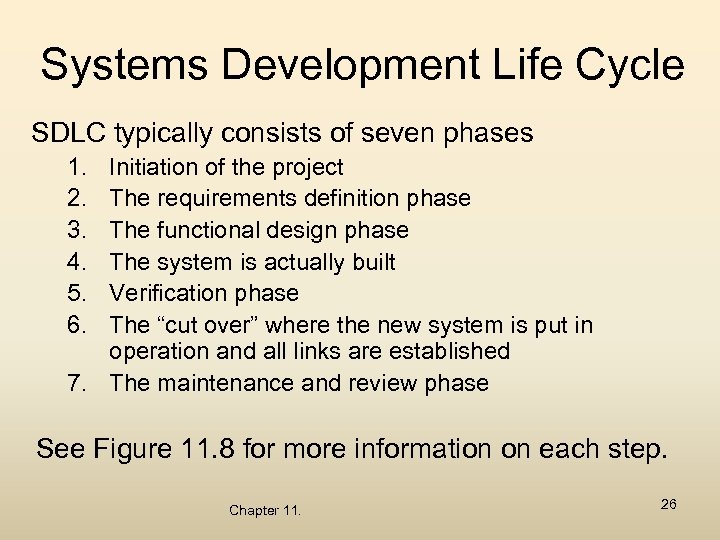 Systems Development Life Cycle

SDLC typically consists of seven phases

1. Initiation of the project
2. The requirements definition phase
3. The functional design phase
4. The system is actually built
5. Verification phase
6. The “cut over” where the new system is put in operation and all links are established
7. The maintenance and review phase

See Figure 11.8 for more information on each step.

Chapter 11.

26